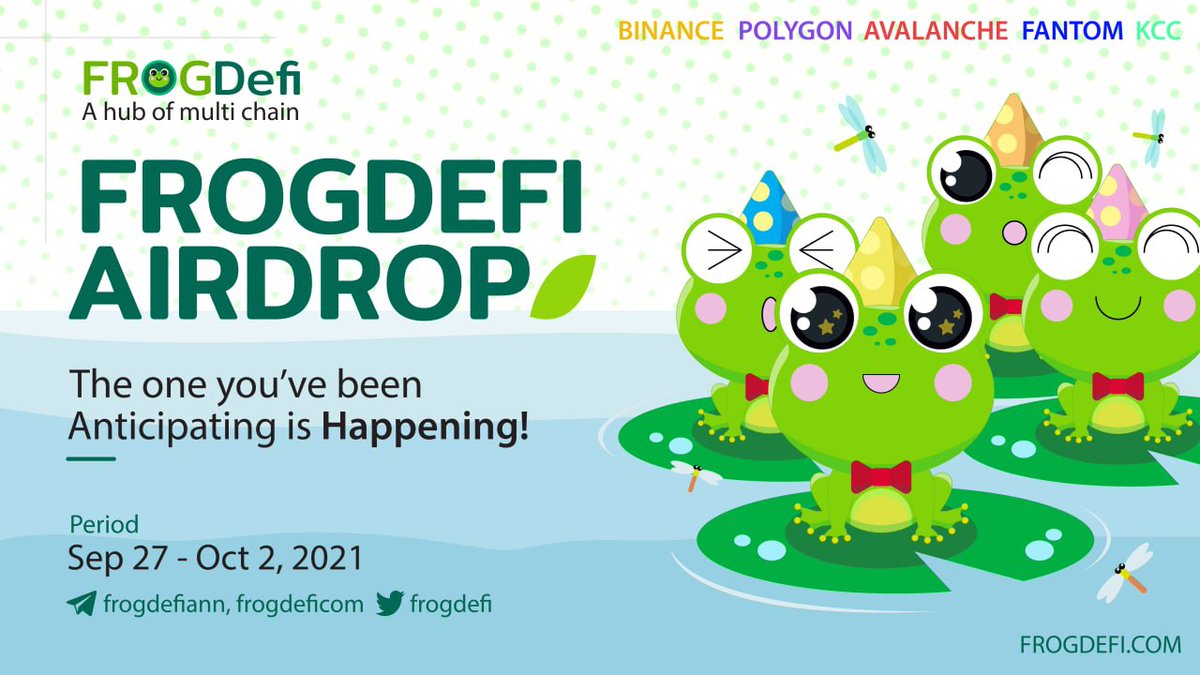 BINANCE POLYGON AVALANCHE FANTOM KCC

FROGDefi
A hub of multi chain

FROGDEFI AIRDROP

The one you've been Anticipating is Happening!

Period
Sep 27 - Oct 2, 2021

frogdefiann, frogdeficom frogdefi

FROGDEFI.COM